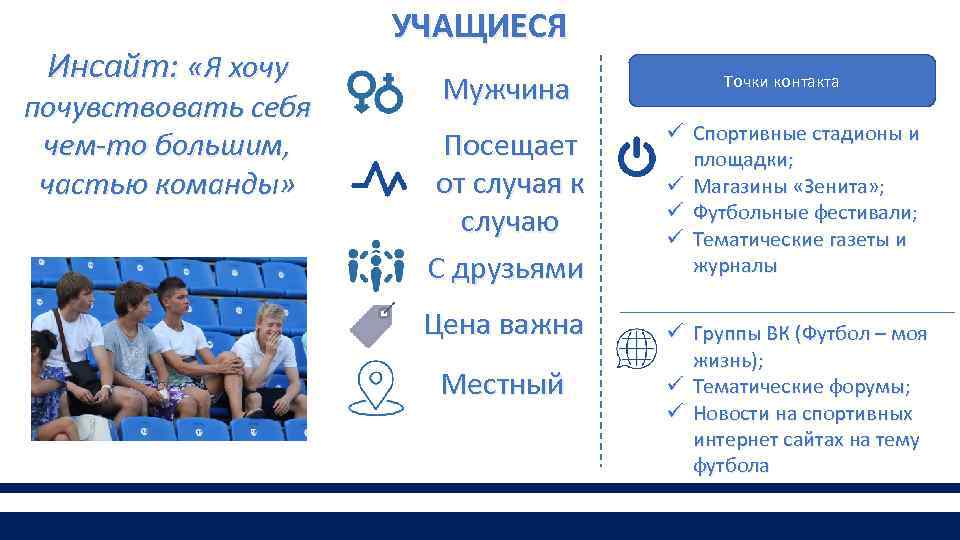 УЧАЩИЕСЯ

Инсайт: «Я хочу почувствовать себя чем-то большим, частью команды»

Мужчина

Посещает от случая к случаю

С друзьями

Цена важна

Местный

Точки контакта

✓ Спортивные стадионы и площадки;
✓ Магазины «Зенита»;
✓ Футбольные фестивали;
✓ Тематические газеты и журналы

✓ Группы ВК (Футбол – моя жизнь);
✓ Тематические форумы;
✓ Новости на спортивных интернет сайтах на тему футбола